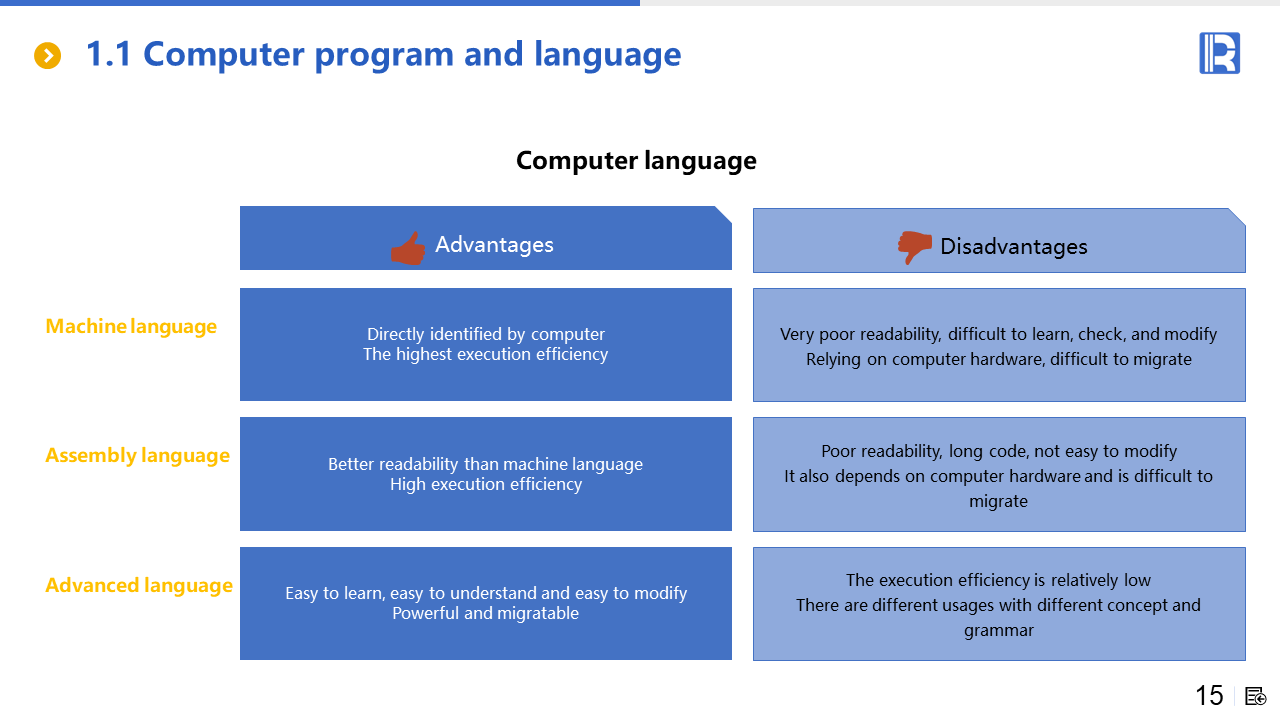 1.1 Computer program and language

Computer language

| | Advantages | Disadvantages |
|---|---|---|
| Machine language | Directly identified by computer The highest execution efficiency | Very poor readability, difficult to learn, check, and modify Relying on computer hardware, difficult to migrate |
| Assembly language | Better readability than machine language High execution efficiency | Poor readability, long code, not easy to modify It also depends on computer hardware and is difficult to migrate |
| Advanced language | Easy to learn, easy to understand and easy to modify Powerful and migratable | The execution efficiency is relatively low There are different usages with different concept and grammar |

15